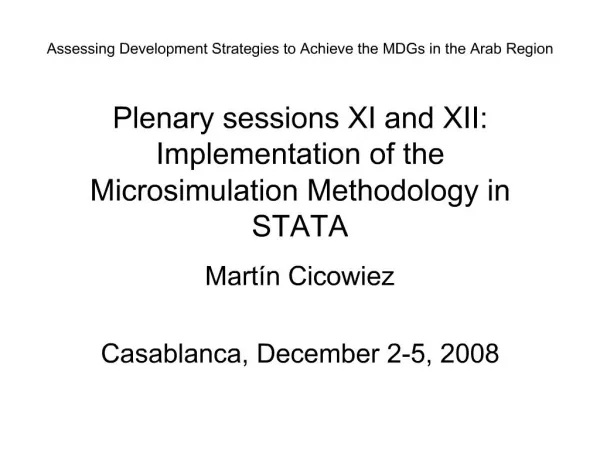 Assessing Development Strategies to Achieve the MDGs in the Arab Region

Plenary sessions XI and XII: Implementation of the Microsimulation Methodology in STATA

Martín Cicowiez

Casablanca, December 2-5, 2008